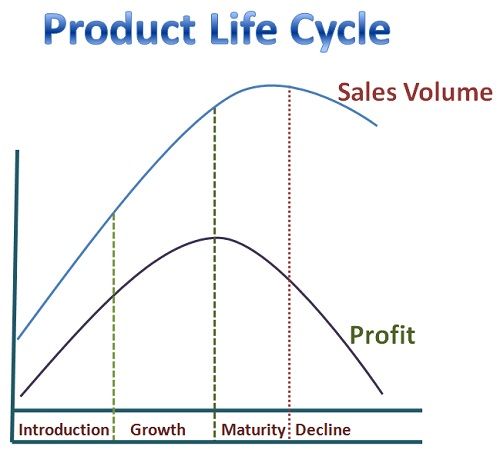 Product Life Cycle

Sales Volume

Profit

Introduction Growth Maturity Decline